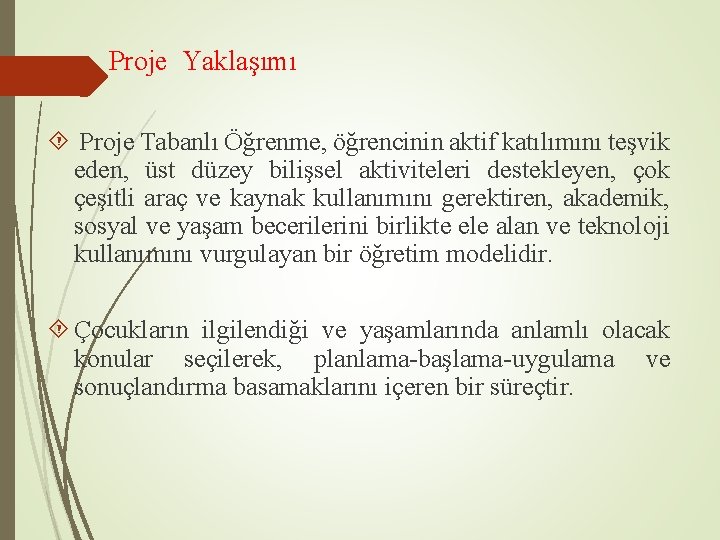 Proje Yaklaşımı

Proje Tabanlı Öğrenme, öğrencinin aktif katılımını teşvik eden, üst düzey bilişsel aktiviteleri destekleyen, çok çeşitli araç ve kaynak kullanımını gerektiren, akademik, sosyal ve yaşam becerilerini birlikte ele alan ve teknoloji kullanımını vurgulayan bir öğretim modelidir.

Çocukların ilgilendiği ve yaşamlarında anlamlı olacak konular seçilerek, planlama-başlama-uygulama ve sonuçlandırma basamaklarını içeren bir süreçtir.